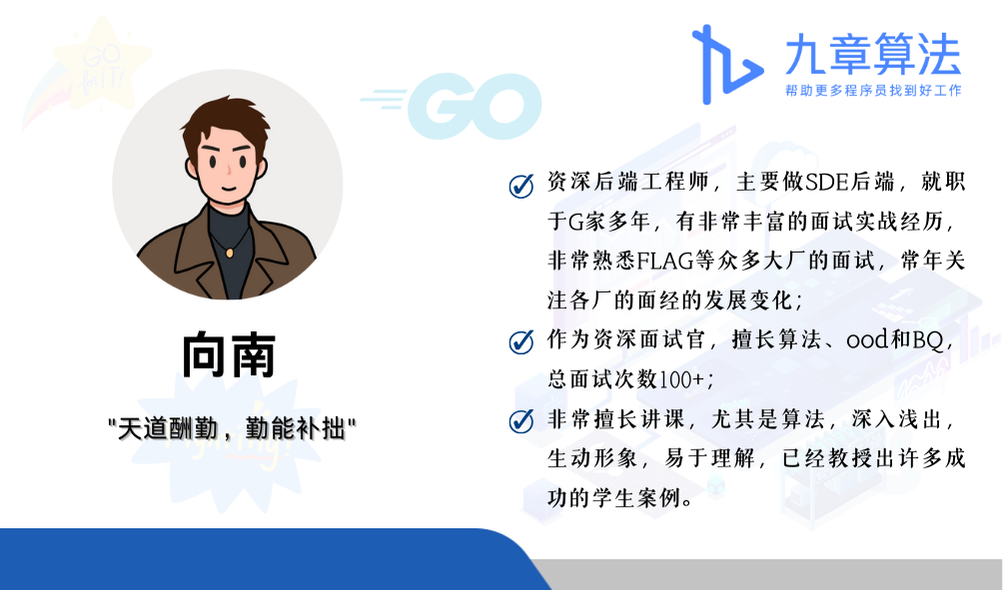 GO

九章算法
帮助更多程序员找到好工作

向南

"天道酬勤，勤能补拙"

资深后端工程师，主要做SDE后端，就职于G家多年，有非常丰富的面试实战经历，非常熟悉FLAG等众多大厂的面试，常年关注各厂的面经的发展变化；

作为资深面试官，擅长算法、ood和BQ，总面试次数100+；

非常擅长讲课，尤其是算法，深入浅出，生动形象，易于理解，已经教授出许多成功的学生案例。